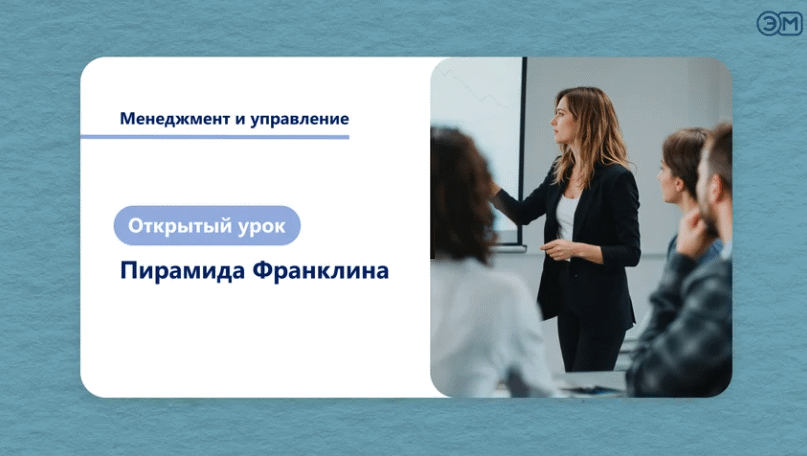 ЭМ

Менеджмент и управление

Открытый урок

Пирамида Франклина